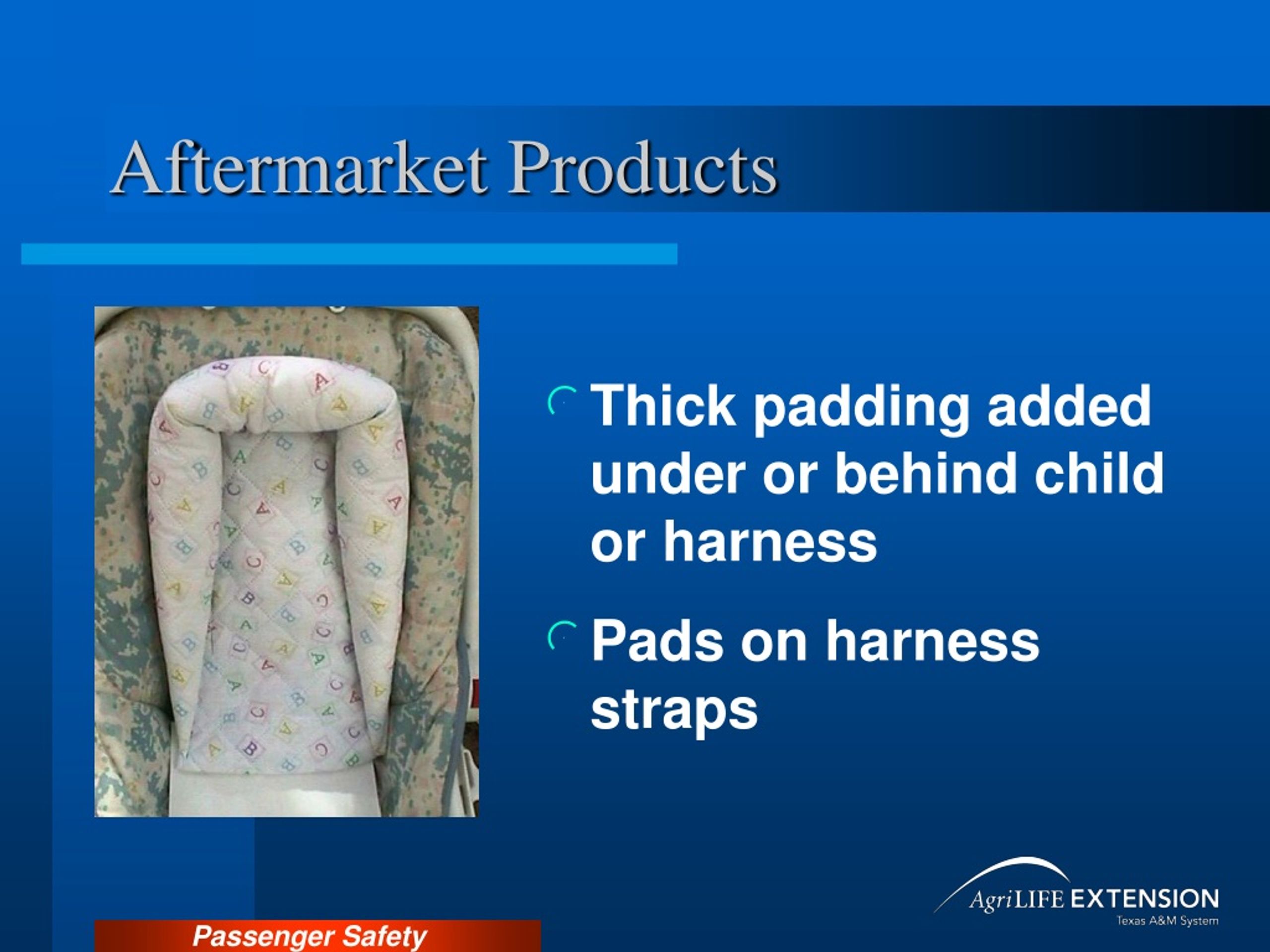 Aftermarket Products

Thick padding added under or behind child or harness

Pads on harness straps

AgriLIFE EXTENSION
Texas A&M System

Passenger Safety